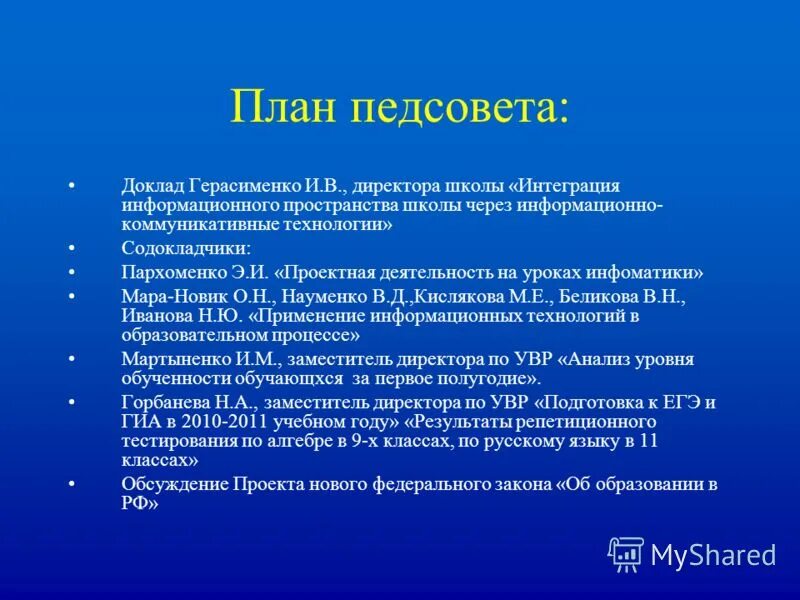 План педсовета:

• Доклад Герасименко И.В., директора школы «Интеграция информационного пространства школы через информационно-коммуникативные технологии»
• Содокладчики:
• Пархоменко Э.И. «Проектная деятельность на уроках инфоматики»
• Мара-Новик О.Н., Науменко В.Д.,Кислякова М.Е., Беликова В.Н., Иванова Н.Ю. «Применение информационных технологий в образовательном процессе»
• Мартыненко И.М., заместитель директора по УВР «Анализ уровня обученности обучающхся за первое полугодие».
• Горбанева Н.А., заместитель директора по УВР «Подготовка к ЕГЭ и ГИА в 2010-2011 учебном году» «Результаты репетиционного тестирования по алгебре в 9-х классах, по русскому языку в 11 классах»
• Обсуждение Проекта нового федерального закона «Об образовании в РФ»

MyShared